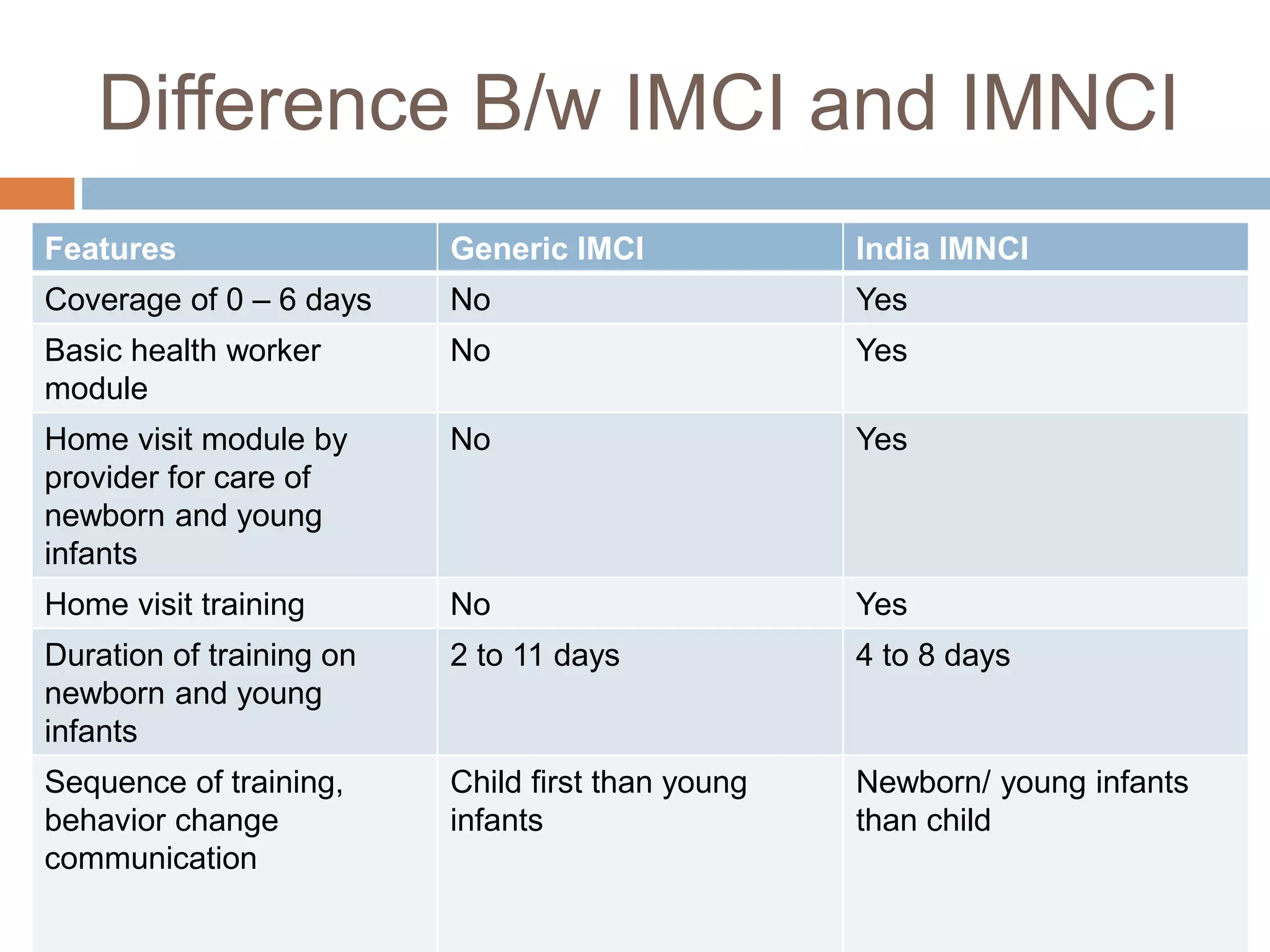 Difference B/w IMCI and IMNCI

| Features | Generic IMCI | India IMNCI |
|---|---|---|
| Coverage of 0 – 6 days | No | Yes |
| Basic health worker module | No | Yes |
| Home visit module by provider for care of newborn and young infants | No | Yes |
| Home visit training | No | Yes |
| Duration of training on newborn and young infants | 2 to 11 days | 4 to 8 days |
| Sequence of training, behavior change communication | Child first than young infants | Newborn/ young infants than child |